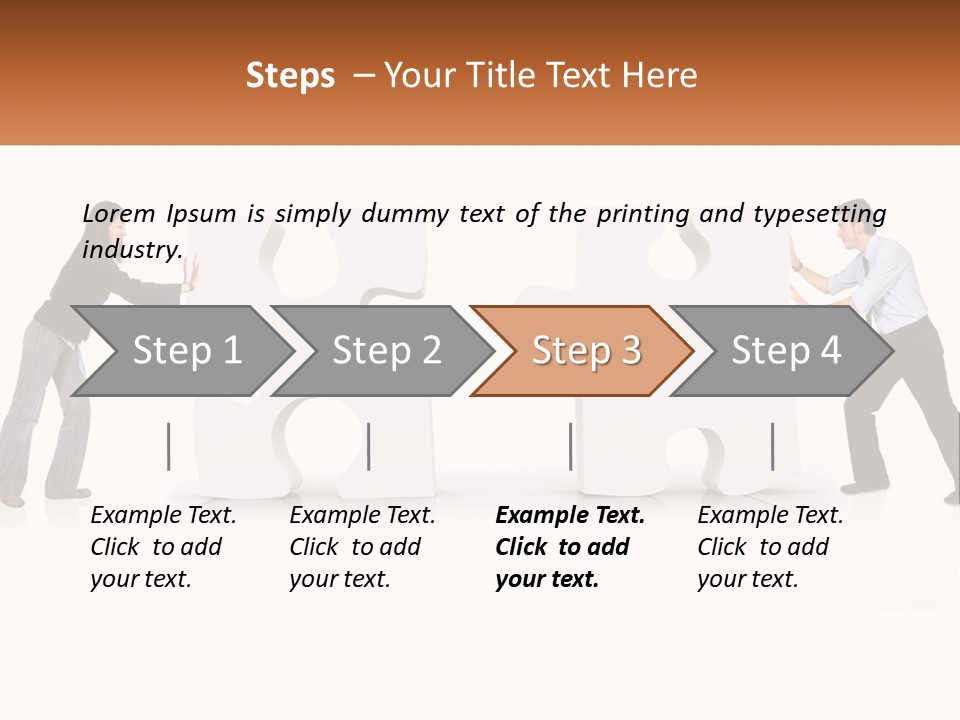 Steps – Your Title Text Here

Lorem Ipsum is simply dummy text of the printing and typesetting industry.

Step 1

Step 2

Step 3

Step 4

Example Text. Click to add your text.

Example Text. Click to add your text.

Example Text. Click to add your text.

Example Text. Click to add your text.